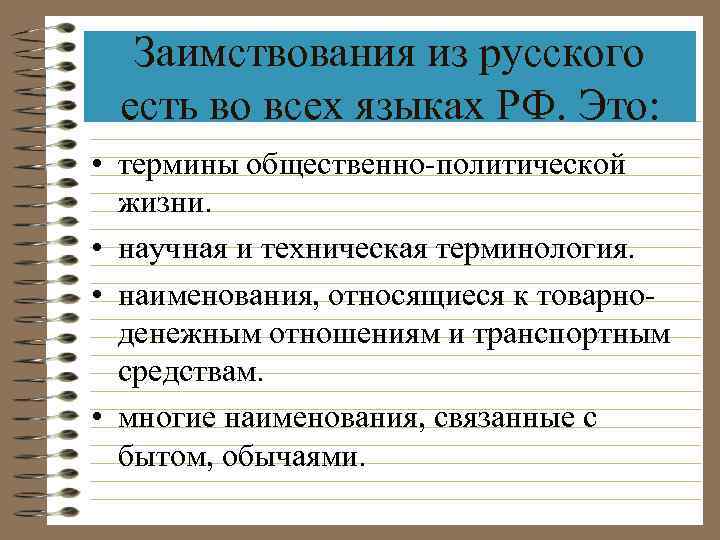 Заимствования из русского есть во всех языках РФ. Это:

• термины общественно-политической жизни.
• научная и техническая терминология.
• наименования, относящиеся к товарно-денежным отношениям и транспортным средствам.
• многие наименования, связанные с бытом, обычаями.